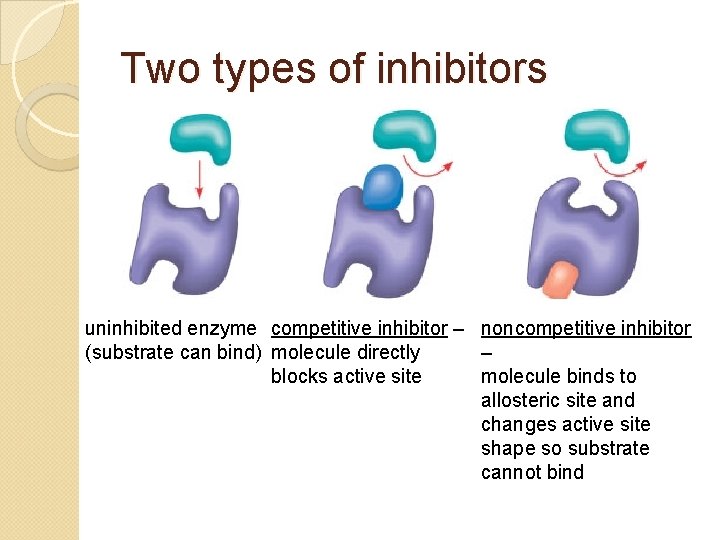 Two types of inhibitors

uninhibited enzyme (substrate can bind)

competitive inhibitor – molecule directly blocks active site

noncompetitive inhibitor – molecule binds to allosteric site and changes active site shape so substrate cannot bind